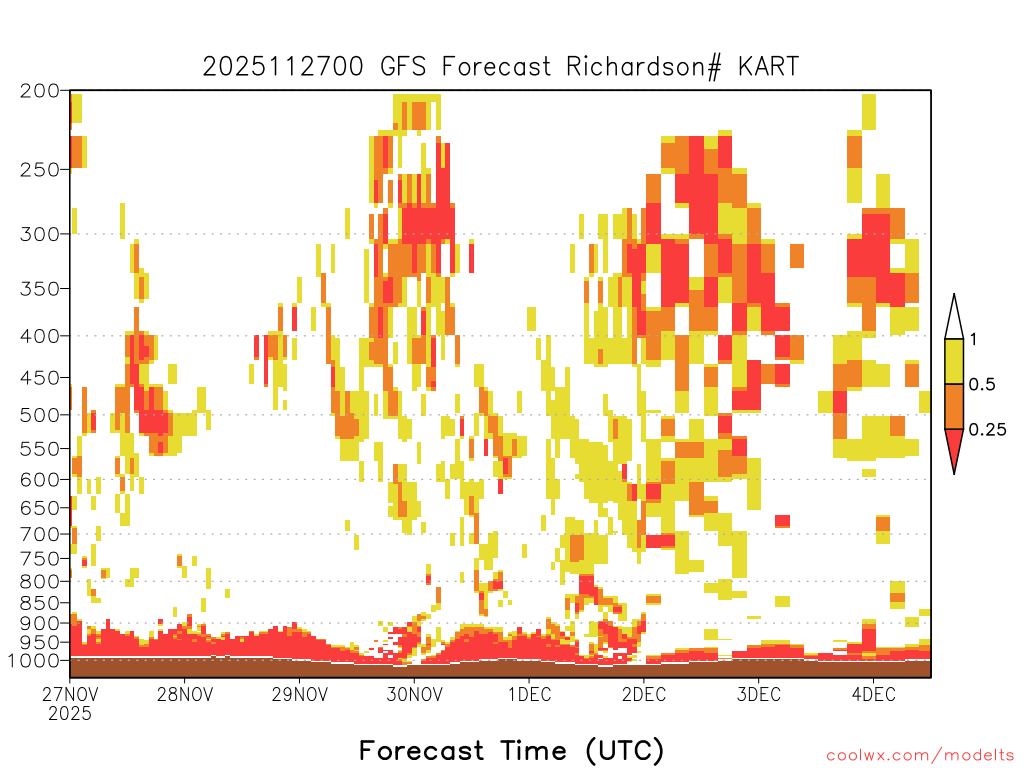 2025112700 GFS Forecast Richardson# KART

200
250
300
350
400
450
500
550
600
650
700
750
800
850
900
950
1000

1
0.5
0.25

27NOV
2025
28NOV
29NOV
30NOV
1DEC
2DEC
3DEC
4DEC

Forecast Time (UTC)

coolwx.com/modelts